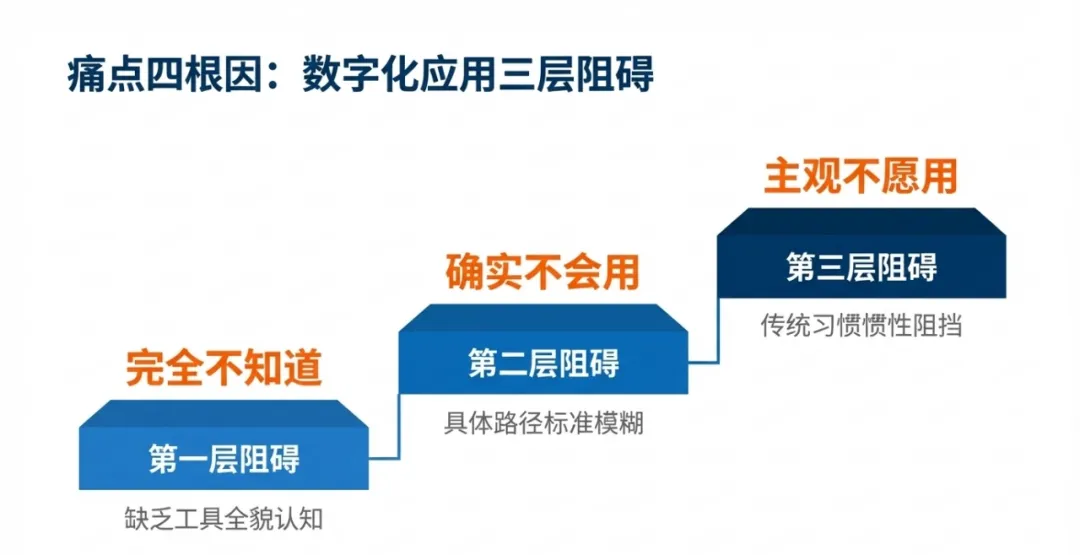 痛点四根因：数字化应用三层阻碍

完全不知道

第一层阻碍

缺乏工具全貌认知

确实不会用

第二层阻碍

具体路径标准模糊

主观不愿用

第三层阻碍

传统习惯惯性阻挡